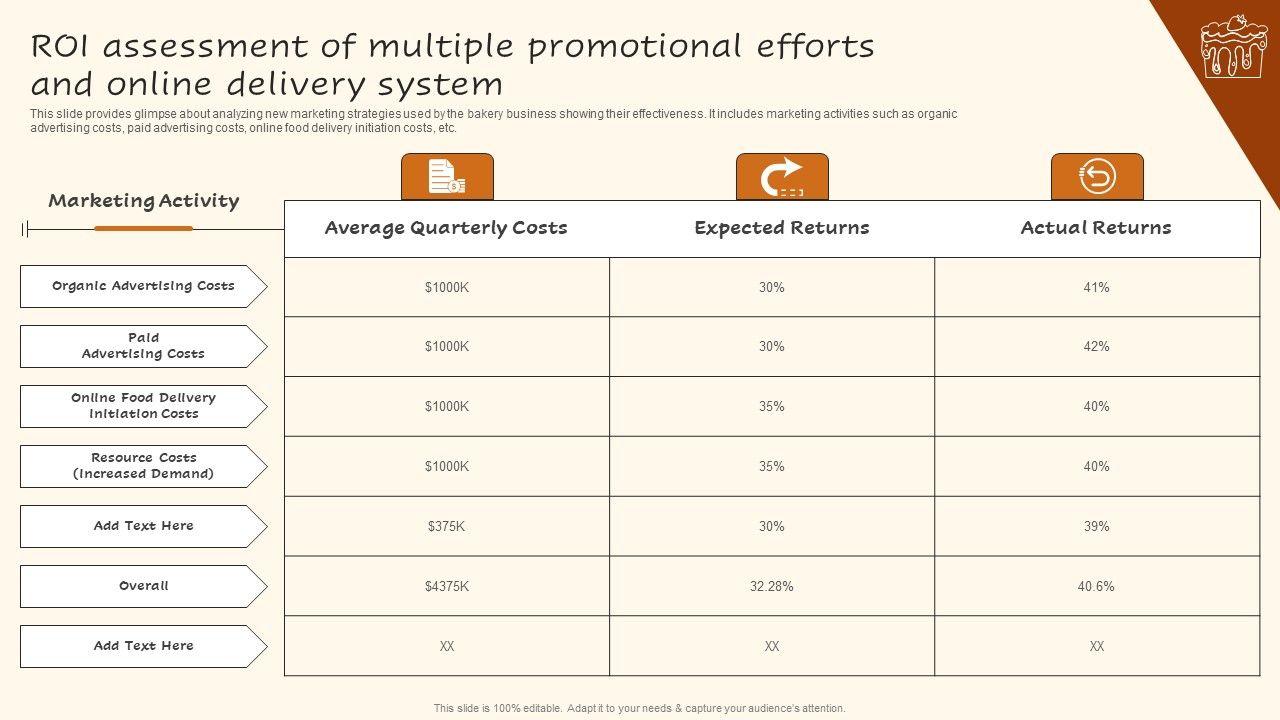 ROI assessment of multiple promotional efforts and online delivery system

This slide provides glimpse about analyzing new marketing strategies used by the bakery business showing their effectiveness. It includes marketing activities such as organic advertising costs, paid advertising costs, online food delivery initiation costs, etc.

| Marketing Activity | Average Quarterly Costs | Expected Returns | Actual Returns |
|---|---|---|---|
| Organic Advertising Costs | $1000K | 30% | 41% |
| Paid Advertising Costs | $1000K | 30% | 42% |
| Online Food Delivery Initiation Costs | $1000K | 35% | 40% |
| Resource Costs (Increased Demand) | $1000K | 35% | 40% |
| Add Text Here | $375K | 30% | 39% |
| Overall | $4375K | 32.28% | 40.6% |
| Add Text Here | XX | XX | XX |

This slide is 100% editable. Adapt it to your needs & capture your audience's attention.